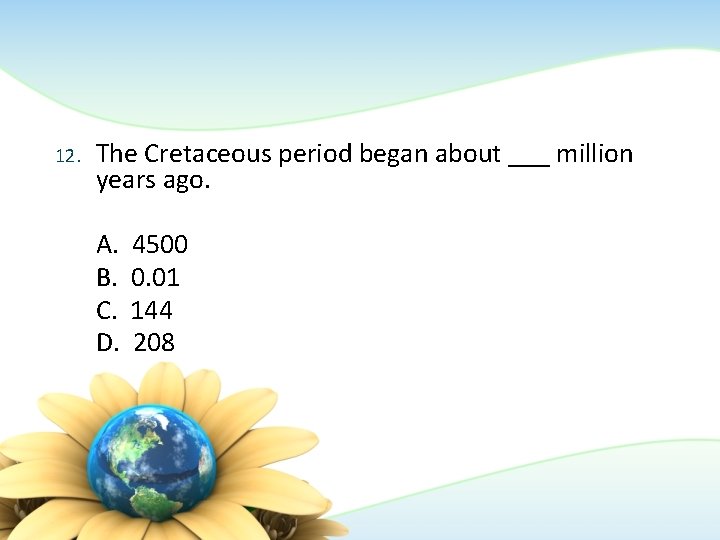 12. The Cretaceous period began about ___ million years ago.

A. 4500
B. 0.01
C. 144
D. 208